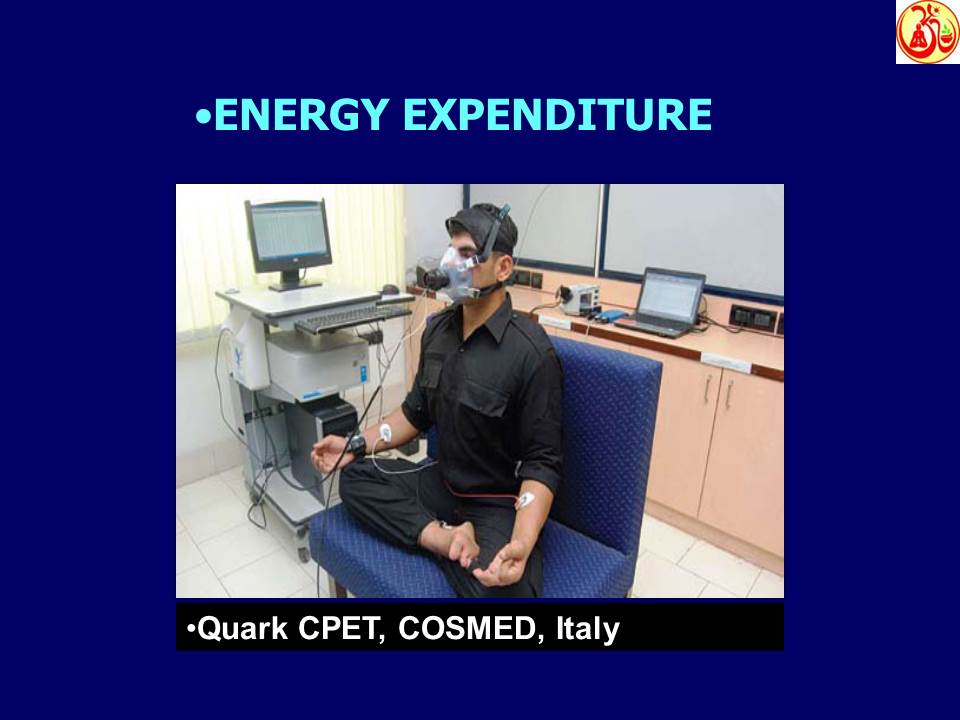 •ENERGY EXPENDITURE

•Quark CPET, COSMED, Italy